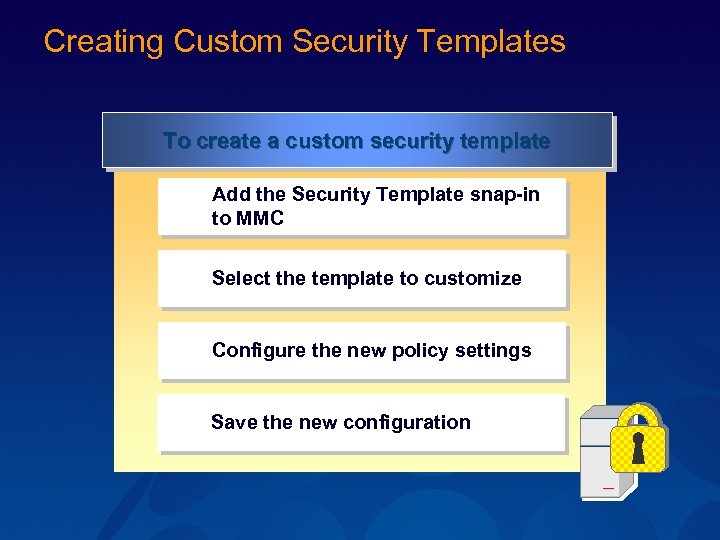 Creating Custom Security Templates

To create a custom security template

Add the Security Template snap-in to MMC

Select the template to customize

Configure the new policy settings

Save the new configuration